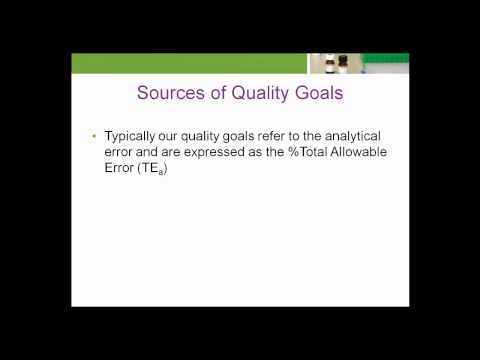 Sources of Quality Goals

• Typically our quality goals refer to the analytical error and are expressed as the %Total Allowable Error ($TE_a$)